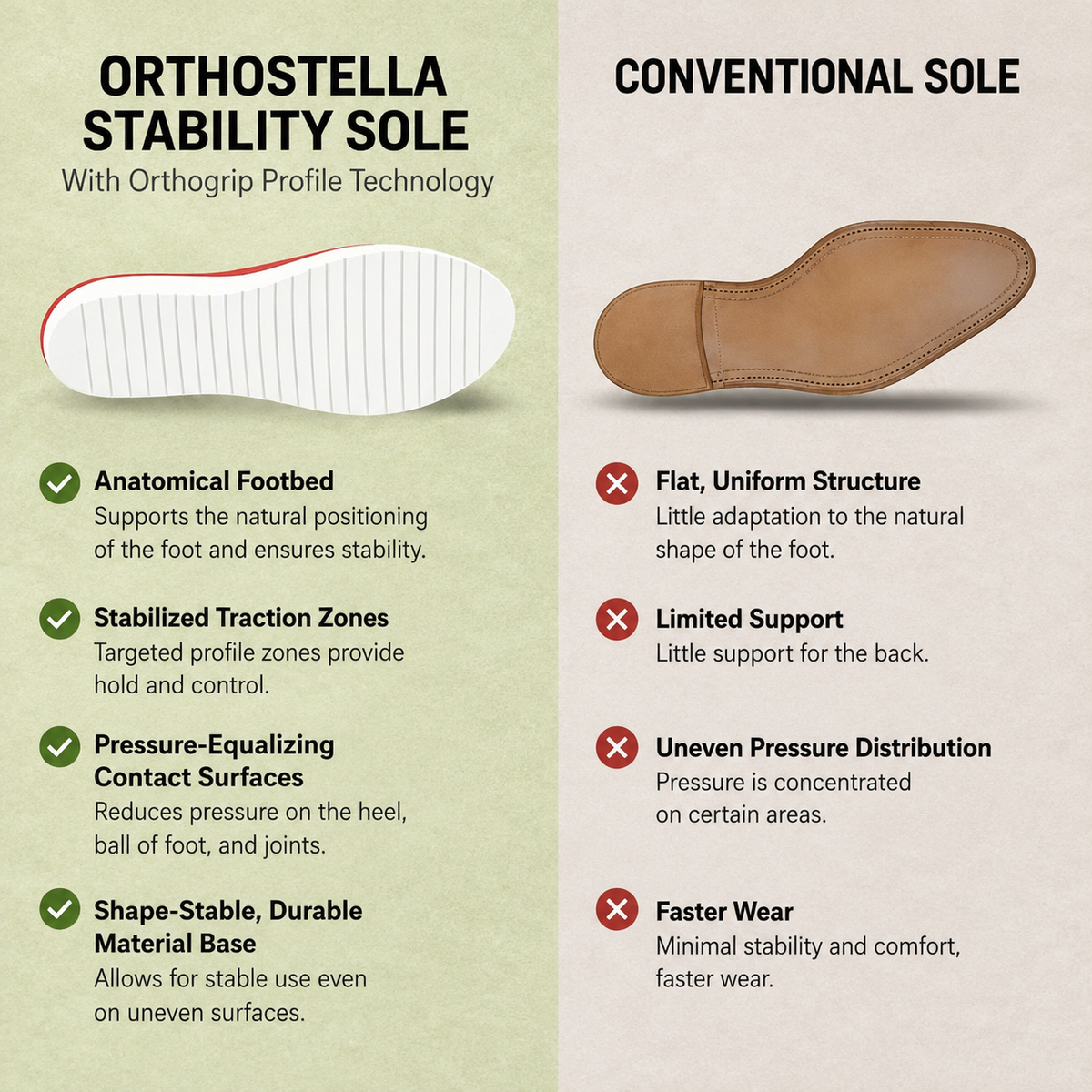 ORTHOSTELLA STABILITY SOLE
With Orthogrip Profile Technology

Anatomical Footbed
Supports the natural positioning of the foot and ensures stability.

Stabilized Traction Zones
Targeted profile zones provide hold and control.

Pressure-Equalizing Contact Surfaces
Reduces pressure on the heel, ball of foot, and joints.

Shape-Stable, Durable Material Base
Allows for stable use even on uneven surfaces.

CONVENTIONAL SOLE

Flat, Uniform Structure
Little adaptation to the natural shape of the foot.

Limited Support
Little support for the back.

Uneven Pressure Distribution
Pressure is concentrated on certain areas.

Faster Wear
Minimal stability and comfort, faster wear.